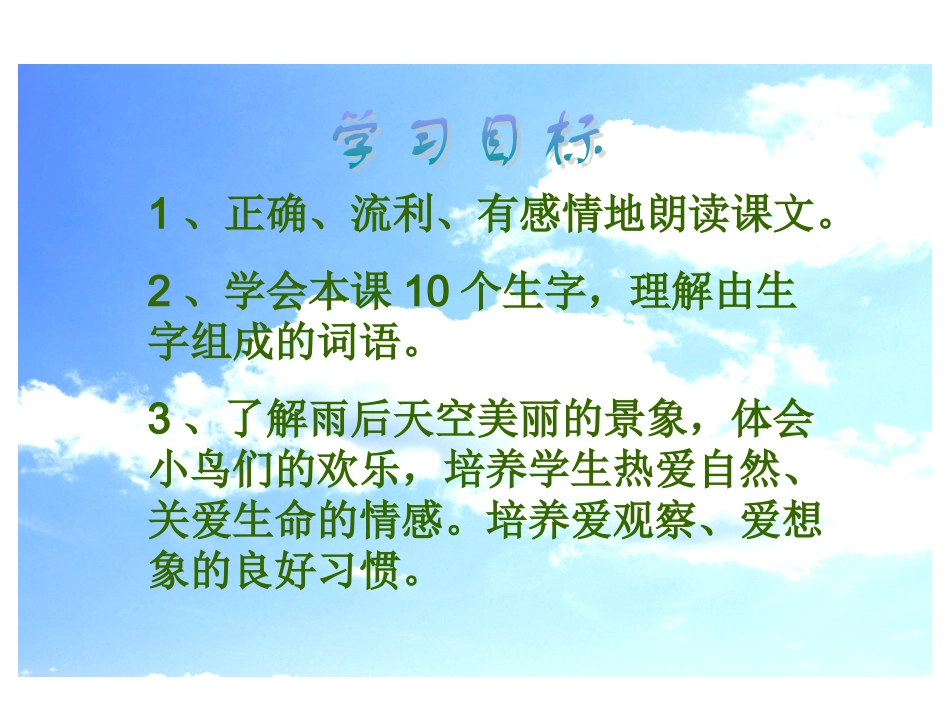 学习目标

1、正确、流利、有感情地朗读课文。

2、学会本课 10 个生字，理解由生字组成的词语。

3、了解雨后天空美丽的景象，体会小鸟们的欢乐，培养学生热爱自然、关爱生命的情感。培养爱观察、爱想象的良好习惯。